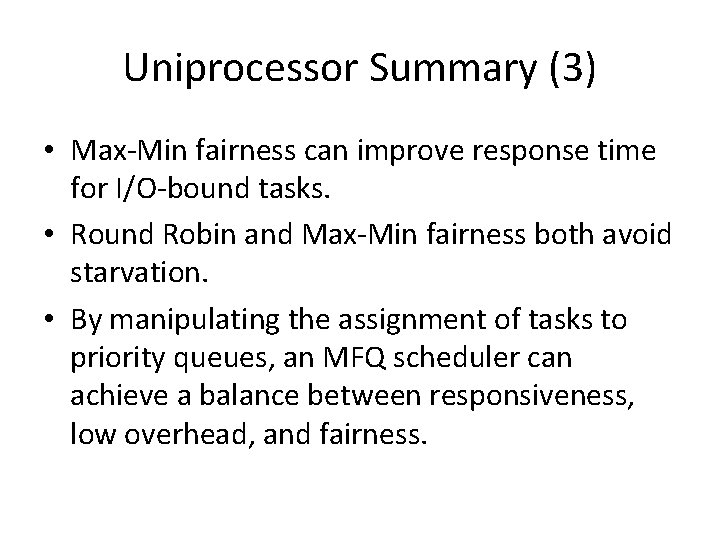 Uniprocessor Summary (3)

• Max-Min fairness can improve response time for I/O-bound tasks.

• Round Robin and Max-Min fairness both avoid starvation.

• By manipulating the assignment of tasks to priority queues, an MFQ scheduler can achieve a balance between responsiveness, low overhead, and fairness.